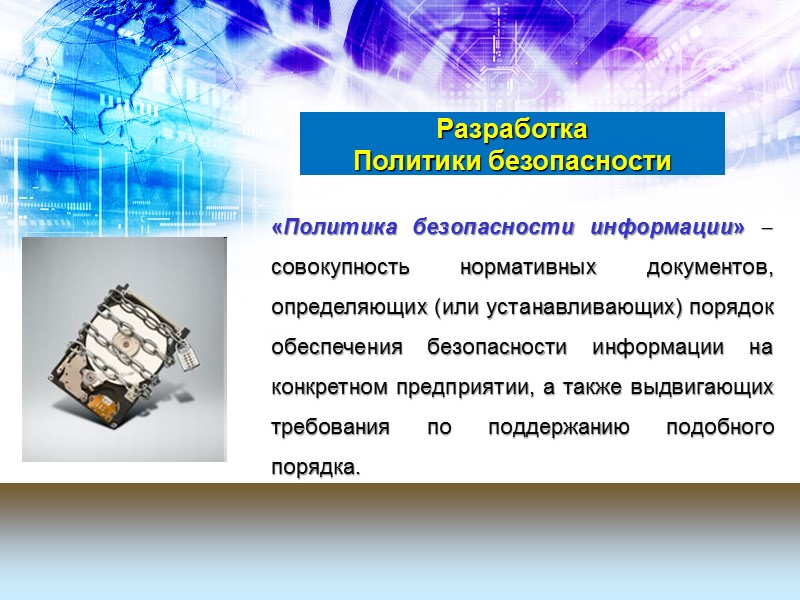 Разработка
Политики безопасности

«Политика безопасности информации» – совокупность нормативных документов, определяющих (или устанавливающих) порядок обеспечения безопасности информации на конкретном предприятии, а также выдвигающих требования по поддержанию подобного порядка.